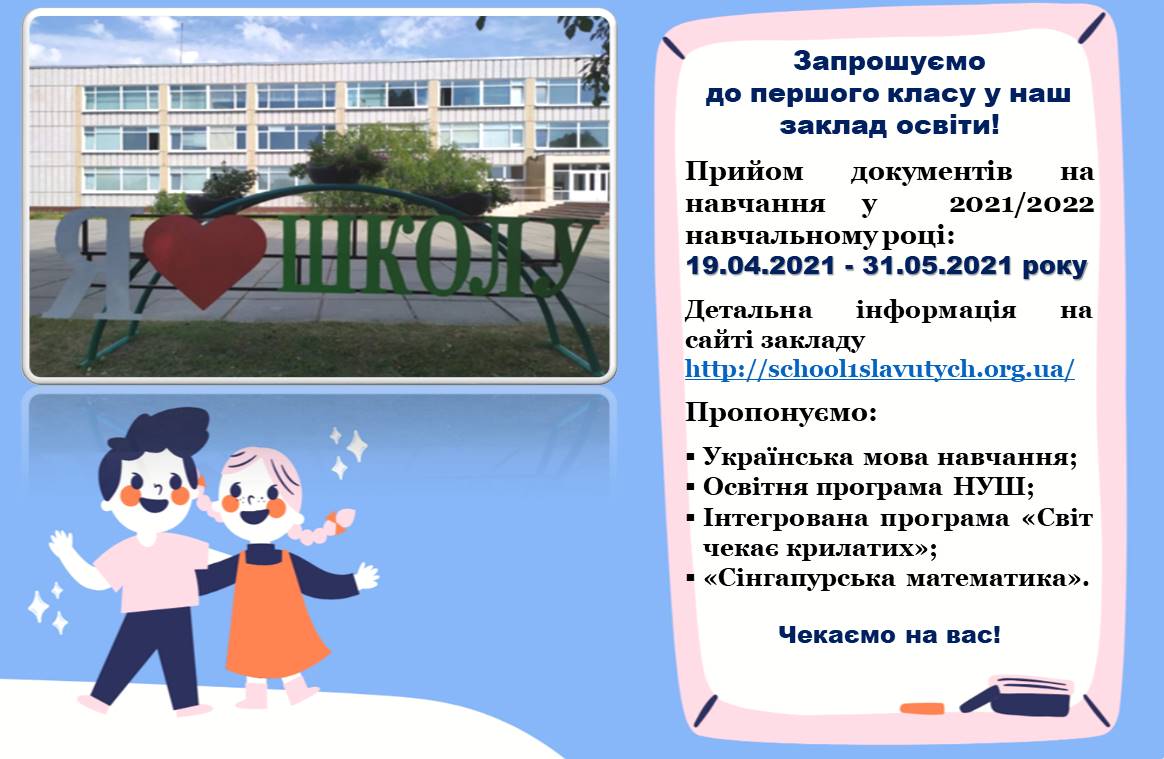 Я ШКОЛУ

Запрошуємо до першого класу у наш заклад освіти!

Прийом документів на навчання у 2021/2022 навчальному році:
19.04.2021 - 31.05.2021 року

Детальна інформація на сайті закладу
http://school1slavutych.org.ua/

Пропонуємо:

▪ Українська мова навчання;
▪ Освітня програма НУШ;
▪ Інтегрована програма «Світ чекає крилатих»;
▪ «Сінгапурська математика».

Чекаємо на вас!